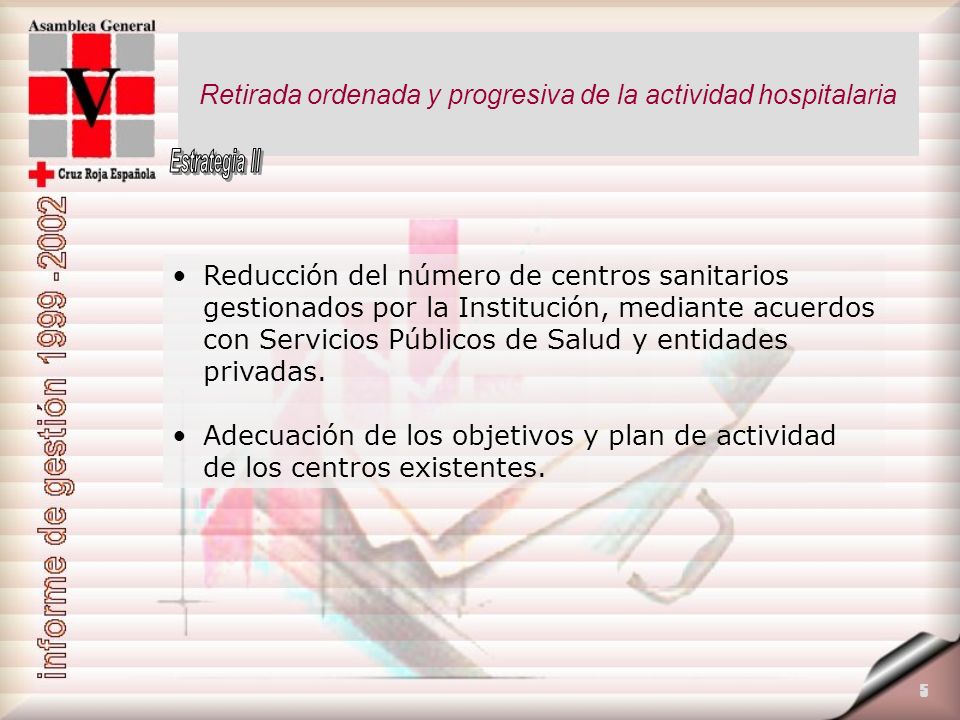 Asamblea General
V
Cruz Roja Española

Retirada ordenada y progresiva de la actividad hospitalaria

Estrategia II

informe de gestión 1999 -2002

• Reducción del número de centros sanitarios gestionados por la Institución, mediante acuerdos con Servicios Públicos de Salud y entidades privadas.

• Adecuación de los objetivos y plan de actividad de los centros existentes.

5